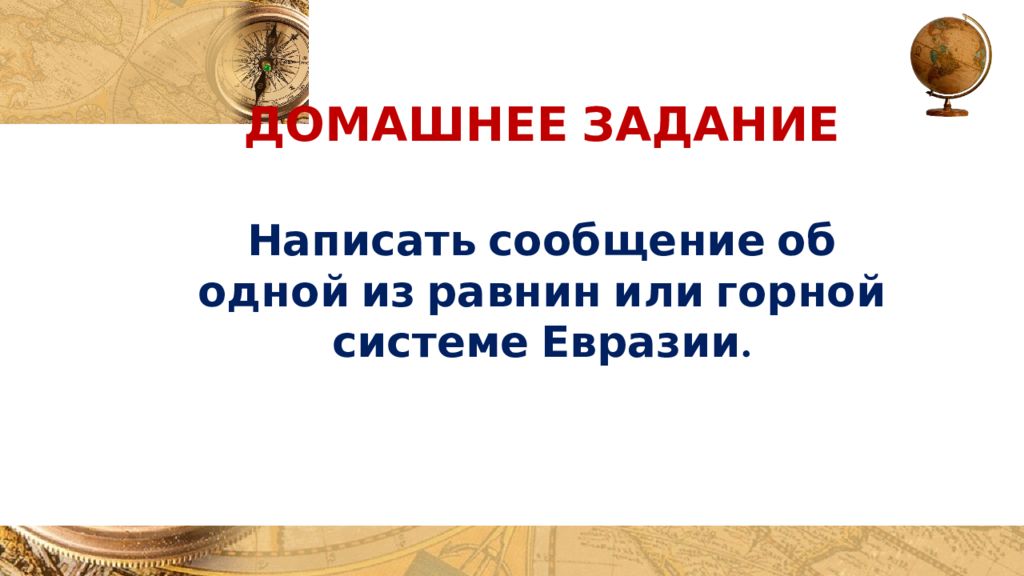 ДОМАШНЕЕ ЗАДАНИЕ

Написать сообщение об одной из равнин или горной системе Евразии.